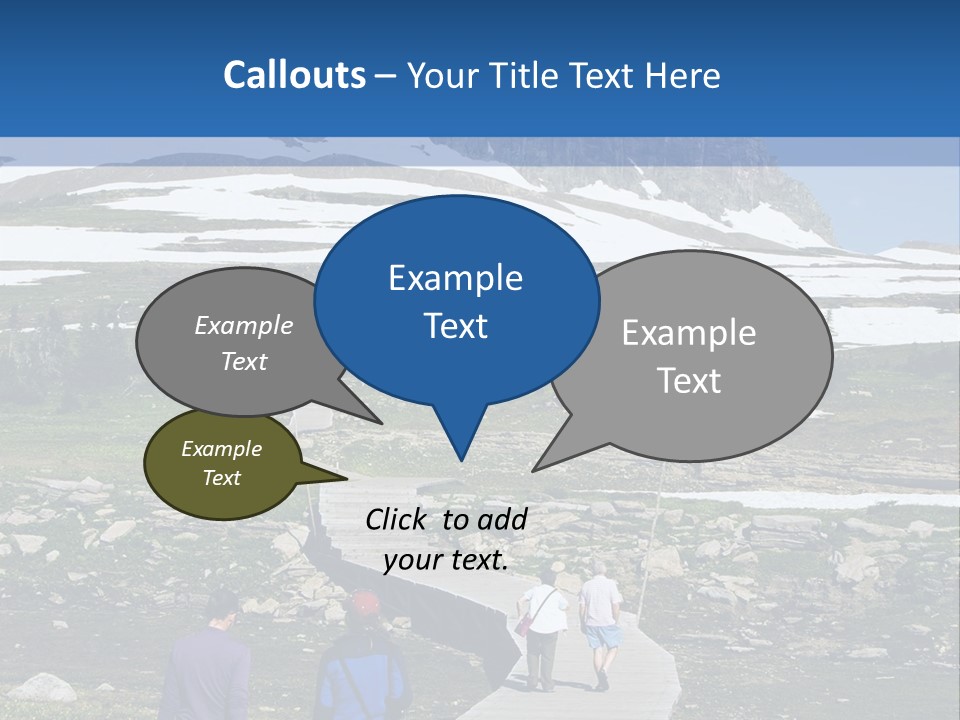 Callouts – Your Title Text Here

Example Text

Example Text

Example Text

Example Text

Click to add your text.